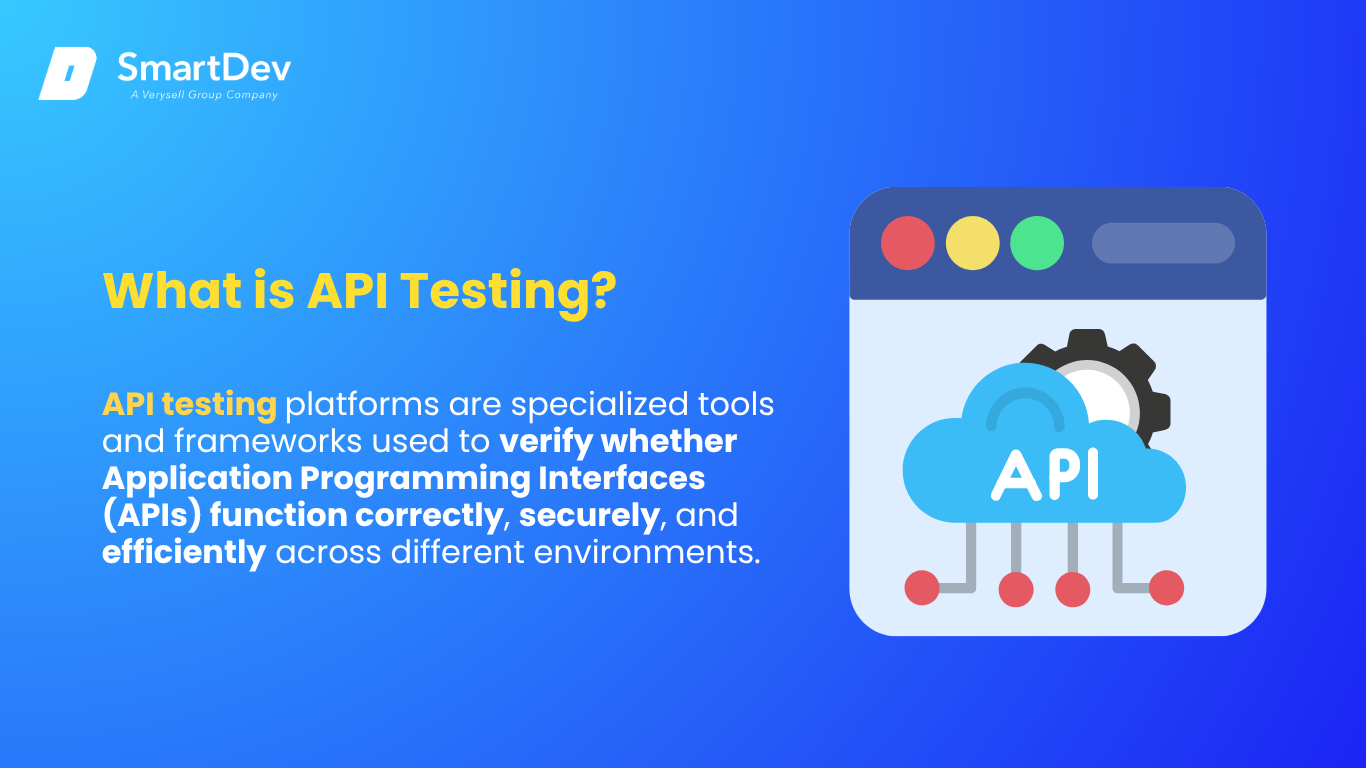 SmartDev
A Verysell Group Company

What is API Testing?

API testing platforms are specialized tools and frameworks used to verify whether Application Programming Interfaces (APIs) function correctly, securely, and efficiently across different environments.

API